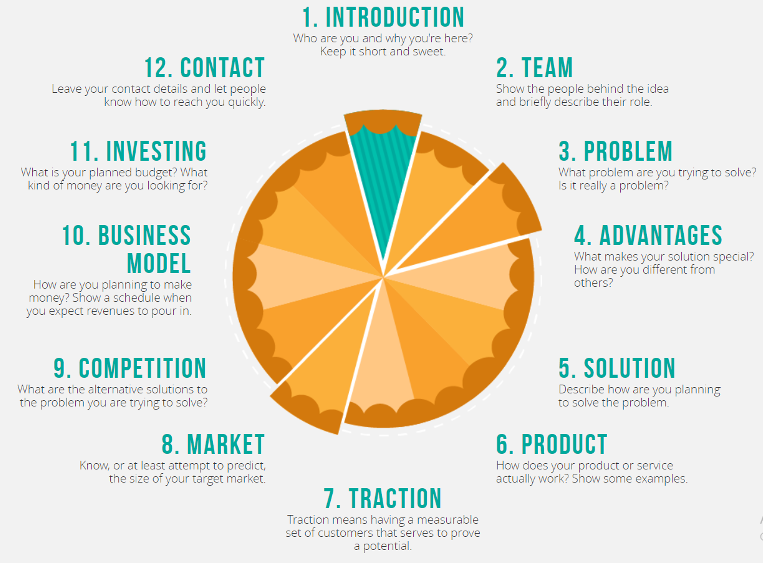 1. INTRODUCTION
Who are you and why you're here? Keep it short and sweet.

2. TEAM
Show the people behind the idea and briefly describe their role.

3. PROBLEM
What problem are you trying to solve? Is it really a problem?

4. ADVANTAGES
What makes your solution special? How are you different from others?

5. SOLUTION
Describe how are you planning to solve the problem.

6. PRODUCT
How does your product or service actually work? Show some examples.

7. TRACTION
Traction means having a measurable set of customers that serves to prove a potential.

8. MARKET
Know, or at least attempt to predict, the size of your target market.

9. COMPETITION
What are the alternative solutions to the problem you are trying to solve?

10. BUSINESS MODEL
How are you planning to make money? Show a schedule when you expect revenues to pour in.

11. INVESTING
What is your planned budget? What kind of money are you looking for?

12. CONTACT
Leave your contact details and let people know how to reach you quickly.